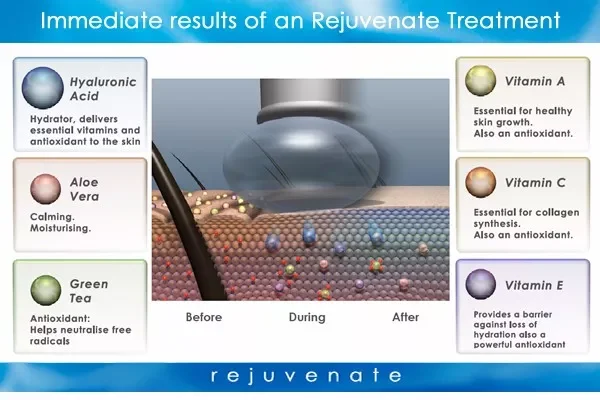 Immediate results of an Rejuvenate Treatment

Hyaluronic Acid

Hydrator, delivers essential vitamins and antioxidant to the skin

Aloe Vera

Calming. Moisturising.

Green Tea

Antioxidant: Helps neutralise free radicals

Before

During

After

Vitamin A

Essential for healthy skin growth. Also an antioxidant.

Vitamin C

Essential for collagen synthesis. Also an antioxidant.

Vitamin E

Provides a barrier against loss of hydration also a powerful antioxidant

rejuvenate